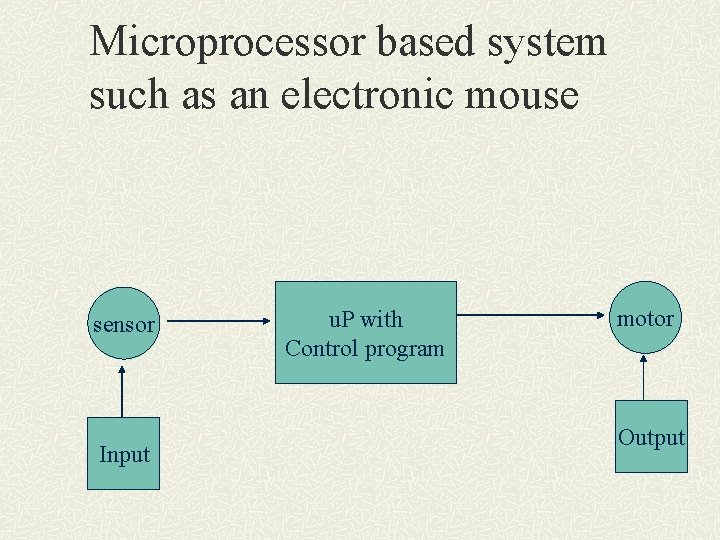 Microprocessor based system such as an electronic mouse

sensor

uP with
Control program

motor

Input

Output